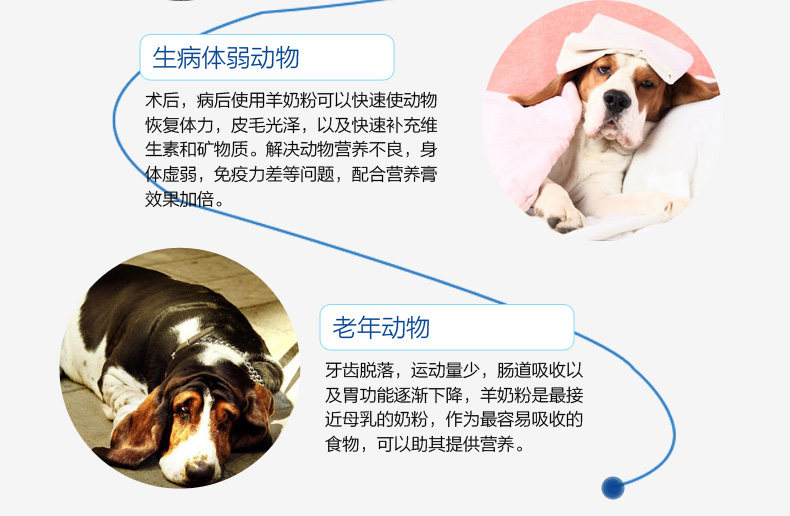 生病体弱动物

术后，病后使用羊奶粉可以快速使动物恢复体力，皮毛光泽，以及快速补充维生素和矿物质。解决动物营养不良，身体虚弱，免疫力差等问题，配合营养膏效果加倍。

老年动物

牙齿脱落，运动量少，肠道吸收以及胃功能逐渐下降，羊奶粉是最接近母乳的奶粉，作为最容易吸收的食物，可以助其提供营养。